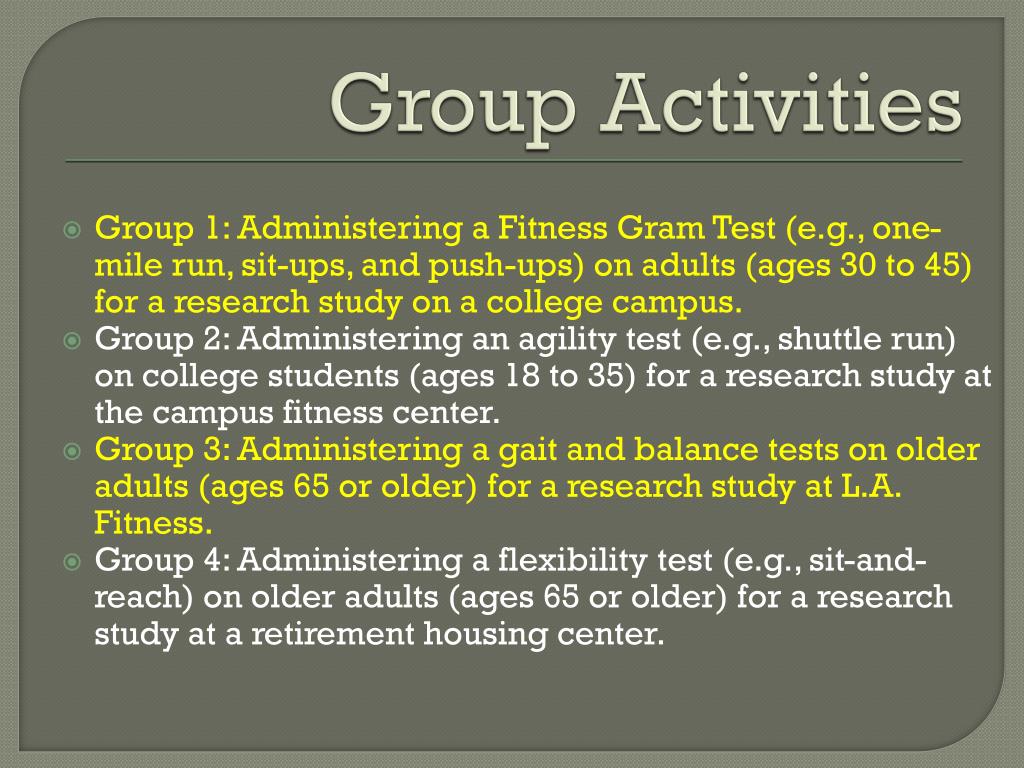 Group Activities

Group 1: Administering a Fitness Gram Test (e.g., one-mile run, sit-ups, and push-ups) on adults (ages 30 to 45) for a research study on a college campus.

Group 2: Administering an agility test (e.g., shuttle run) on college students (ages 18 to 35) for a research study at the campus fitness center.

Group 3: Administering a gait and balance tests on older adults (ages 65 or older) for a research study at L.A. Fitness.

Group 4: Administering a flexibility test (e.g., sit-and-reach) on older adults (ages 65 or older) for a research study at a retirement housing center.